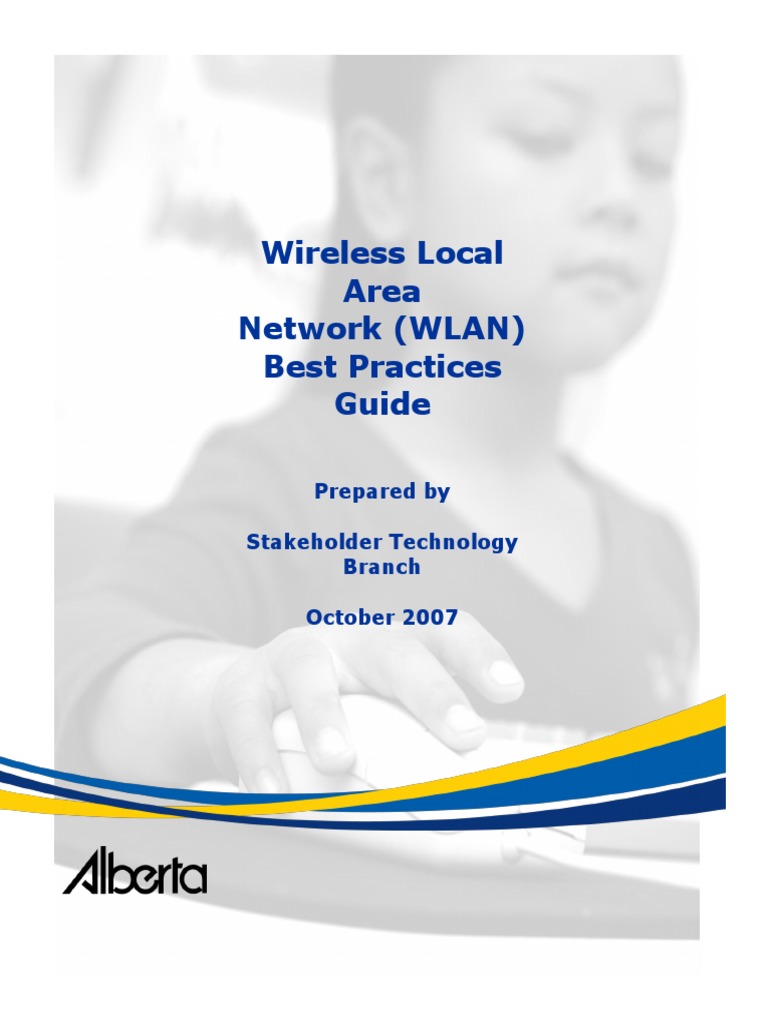 Wireless Local Area Network (WLAN) Best Practices Guide

Prepared by

Stakeholder Technology Branch

October 2007

Alberta